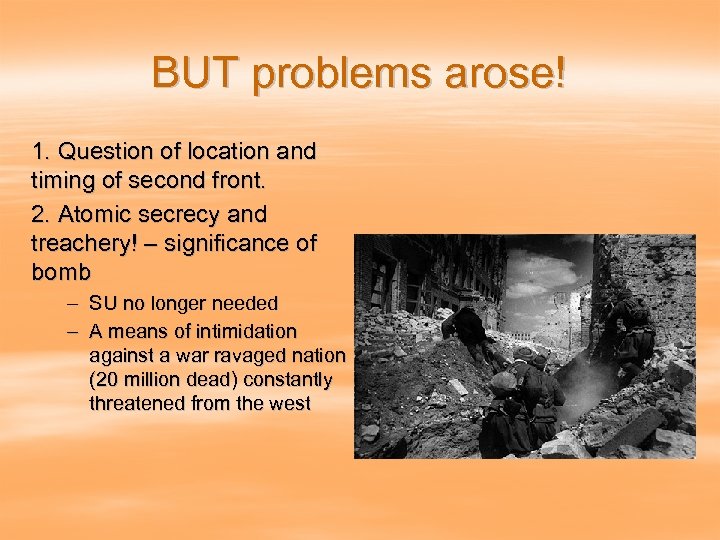 BUT problems arose!

1. Question of location and timing of second front.

2. Atomic secrecy and treachery! – significance of bomb

– SU no longer needed

– A means of intimidation against a war ravaged nation (20 million dead) constantly threatened from the west